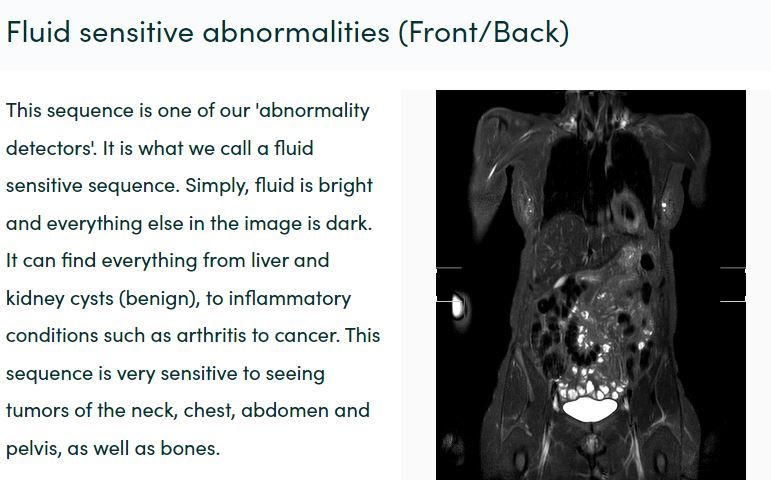 Fluid sensitive abnormalities (Front/Back)

This sequence is one of our 'abnormality detectors'. It is what we call a fluid sensitive sequence. Simply, fluid is bright and everything else in the image is dark. It can find everything from liver and kidney cysts (benign), to inflammatory conditions such as arthritis to cancer. This sequence is very sensitive to seeing tumors of the neck, chest, abdomen and pelvis, as well as bones.